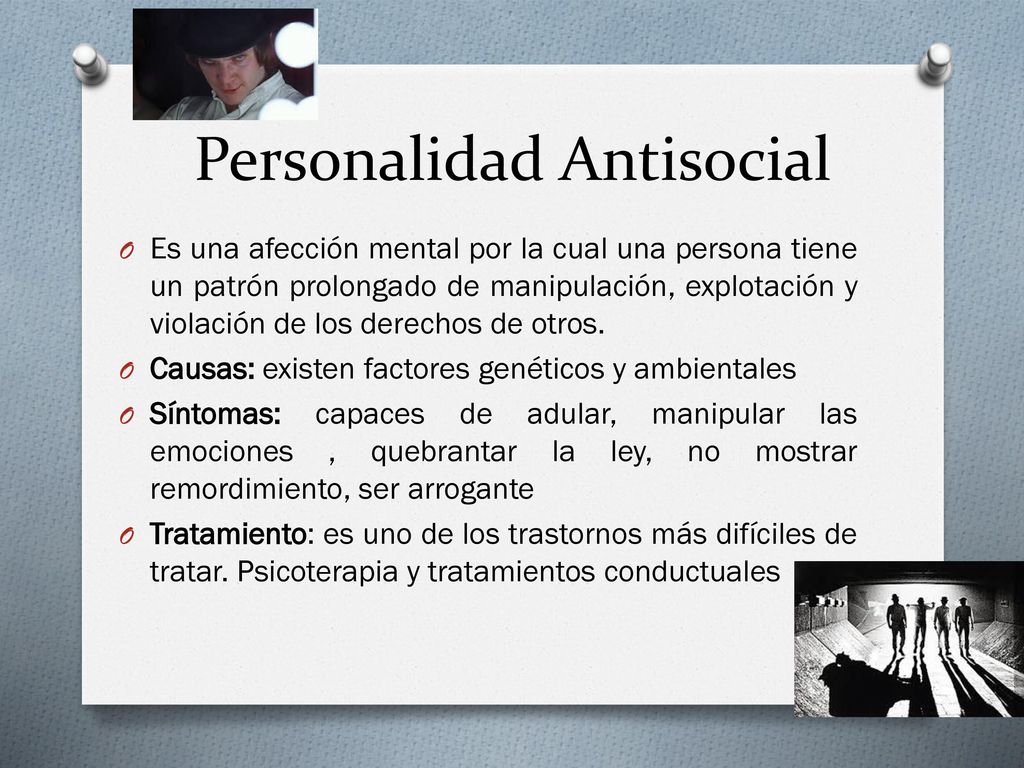 Personalidad Antisocial

O Es una afección mental por la cual una persona tiene un patrón prolongado de manipulación, explotación y violación de los derechos de otros.

O Causas: existen factores genéticos y ambientales

O Síntomas: capaces de adular, manipular las emociones , quebrantar la ley, no mostrar remordimiento, ser arrogante

O Tratamiento: es uno de los trastornos más difíciles de tratar. Psicoterapia y tratamientos conductuales